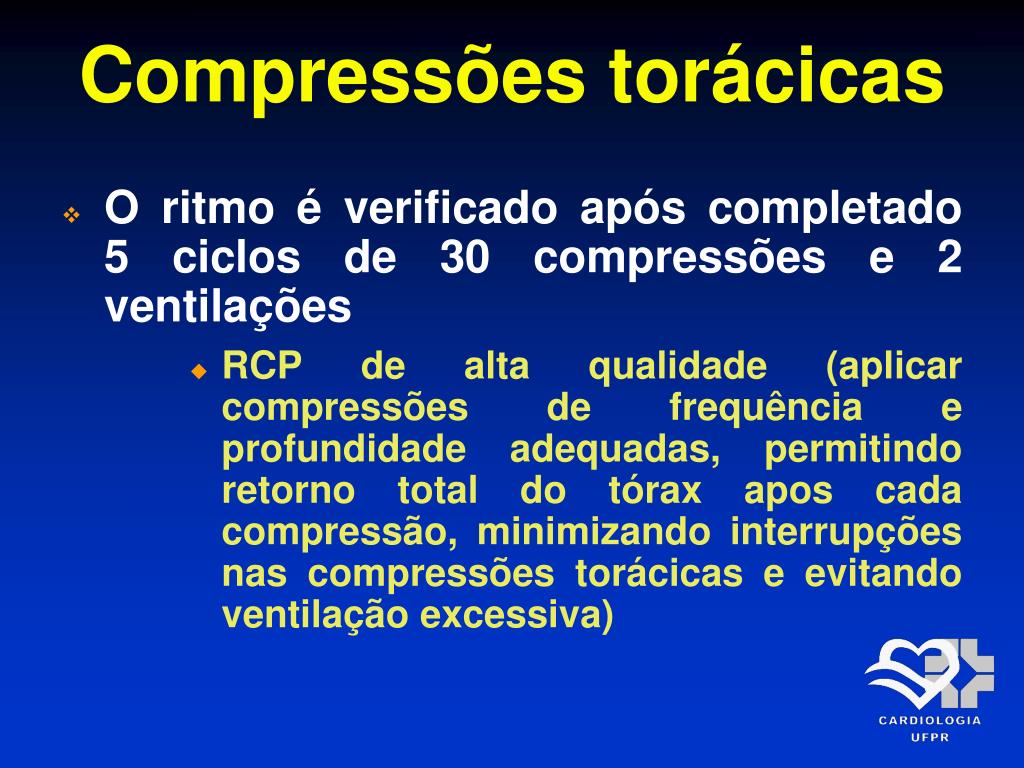 Compressões torácicas

O ritmo é verificado após completado 5 ciclos de 30 compressões e 2 ventilações

RCP de alta qualidade (aplicar compressões de frequência e profundidade adequadas, permitindo retorno total do tórax apos cada compressão, minimizando interrupções nas compressões torácicas e evitando ventilação excessiva)

CARDIOLOGIA
UFPR